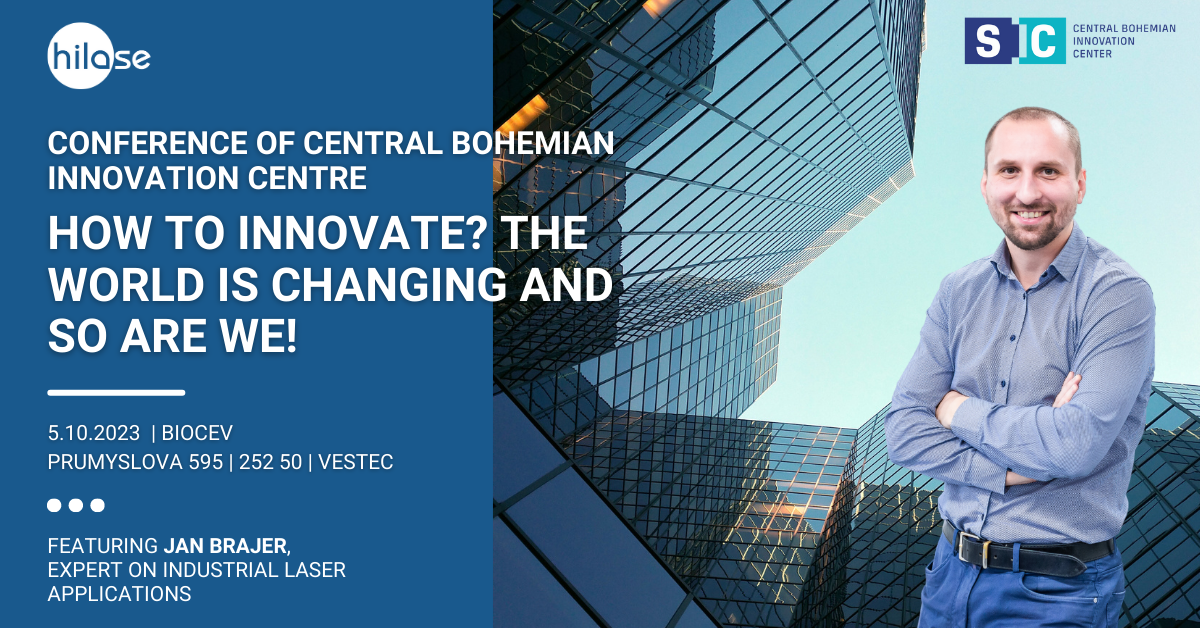 hilase

SIC CENTRAL BOHEMIAN INNOVATION CENTER

CONFERENCE OF CENTRAL BOHEMIAN INNOVATION CENTRE

HOW TO INNOVATE? THE WORLD IS CHANGING AND SO ARE WE!

5.10.2023 | BIOCEV
PRUMYSLOVA 595 | 252 50 | VESTEC

FEATURING JAN BRAJER, EXPERT ON INDUSTRIAL LASER APPLICATIONS